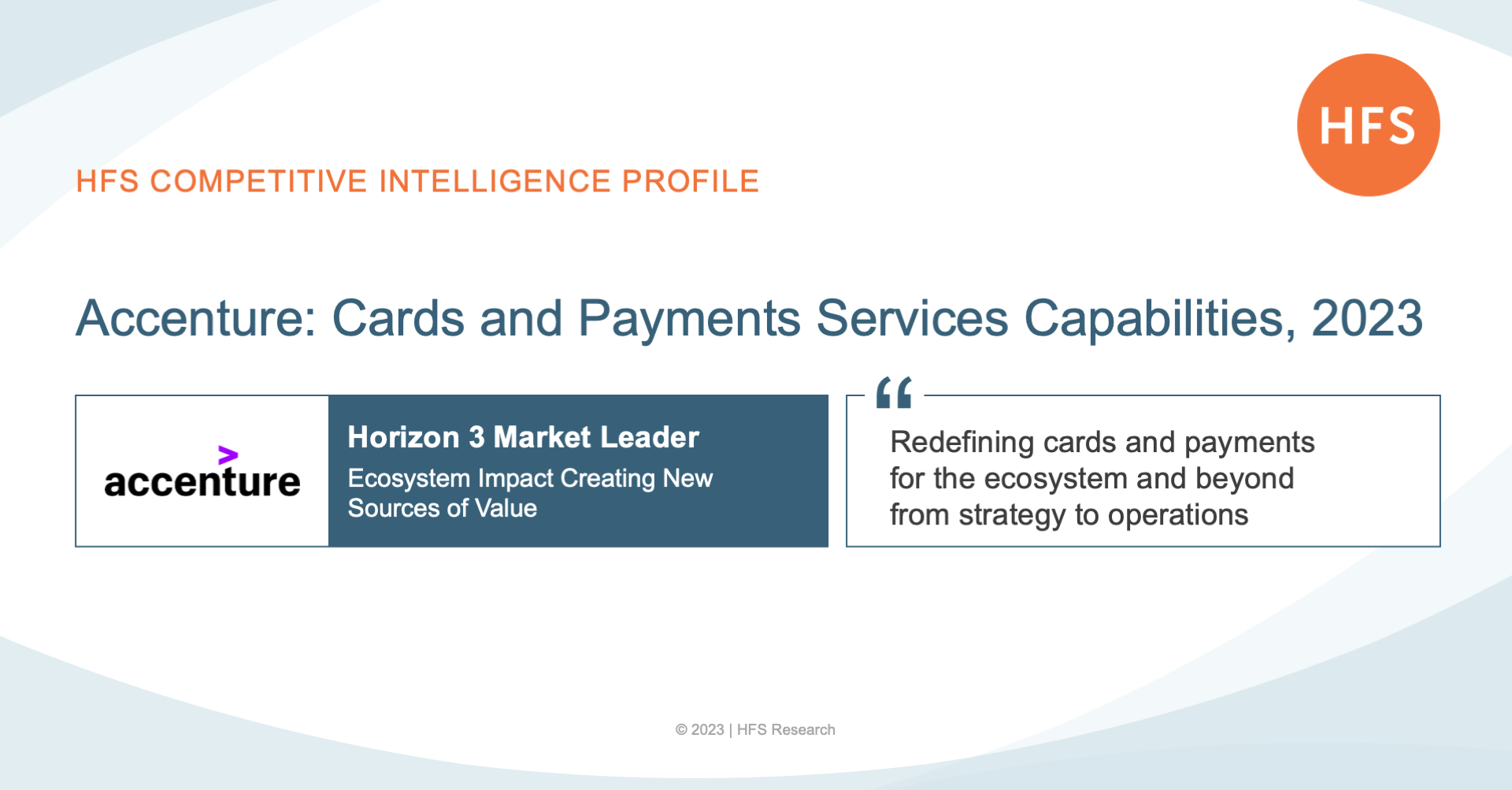 HFS

HFS COMPETITIVE INTELLIGENCE PROFILE

Accenture: Cards and Payments Services Capabilities, 2023

accenture

Horizon 3 Market Leader

Ecosystem Impact Creating New Sources of Value

“

Redefining cards and payments for the ecosystem and beyond from strategy to operations

© 2023 | HFS Research